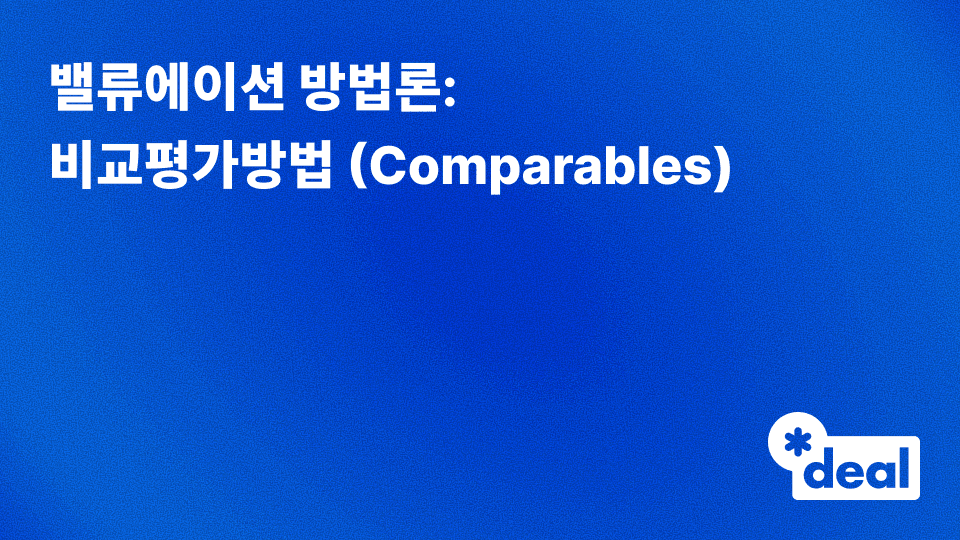 밸류에이션 방법론:
비교평가방법 (Comparables)

*deal